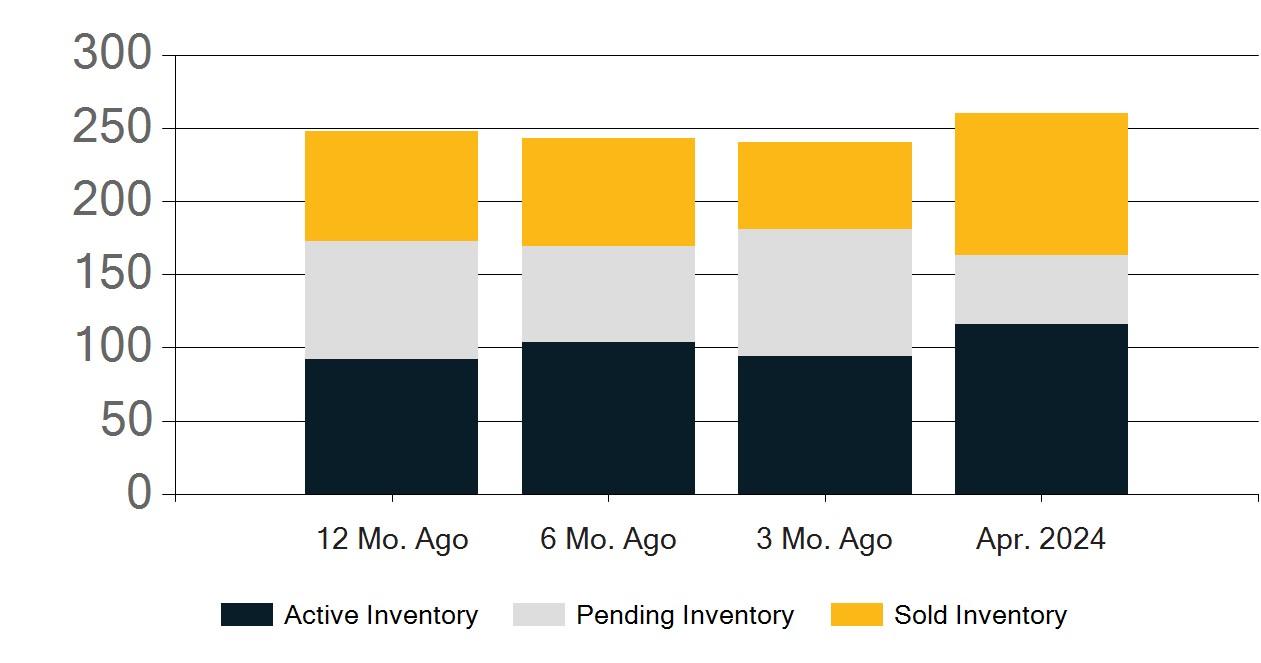 300
250
200
150
100
50
0

12 Mo. Ago
6 Mo. Ago
3 Mo. Ago
Apr. 2024

Active Inventory
Pending Inventory
Sold Inventory